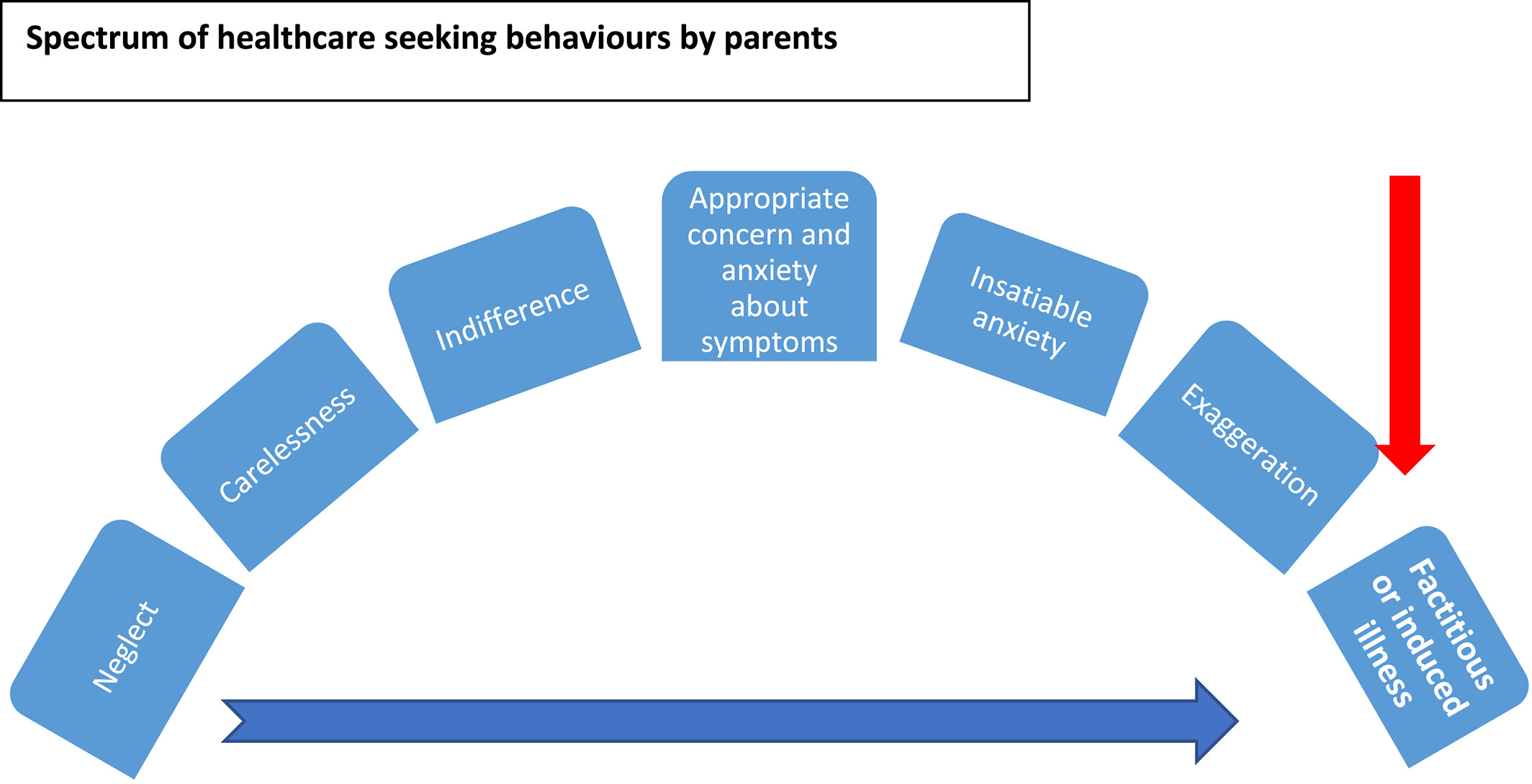 Spectrum of healthcare seeking behaviours by parents

Neglect

Carelessness

Indifference

Appropriate concern and anxiety about symptoms

Insatiable anxiety

Exaggeration

Factitious or induced illness